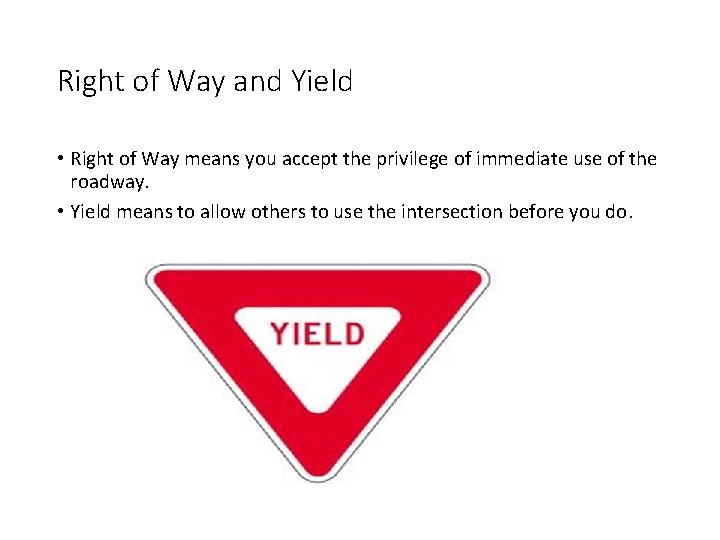 Right of Way and Yield

• Right of Way means you accept the privilege of immediate use of the roadway.

• Yield means to allow others to use the intersection before you do.

YIELD